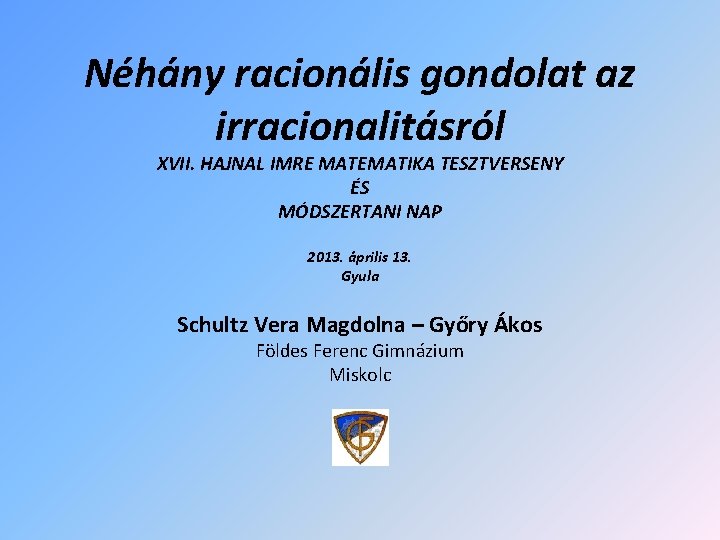 Néhány racionális gondolat az irracionalitásról

XVII. HAJNAL IMRE MATEMATIKA TESZTVERSENY
ÉS
MÓDSZERTANI NAP

2013. április 13.
Gyula

Schultz Vera Magdolna – Győry Ákos
Földes Ferenc Gimnázium
Miskolc